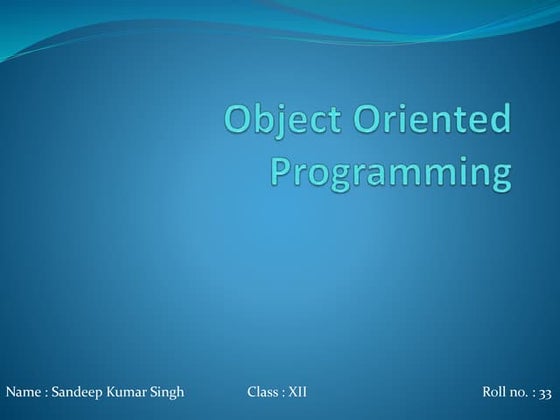 Object Oriented Programming

Name : Sandeep Kumar Singh Class : XII Roll no. : 33